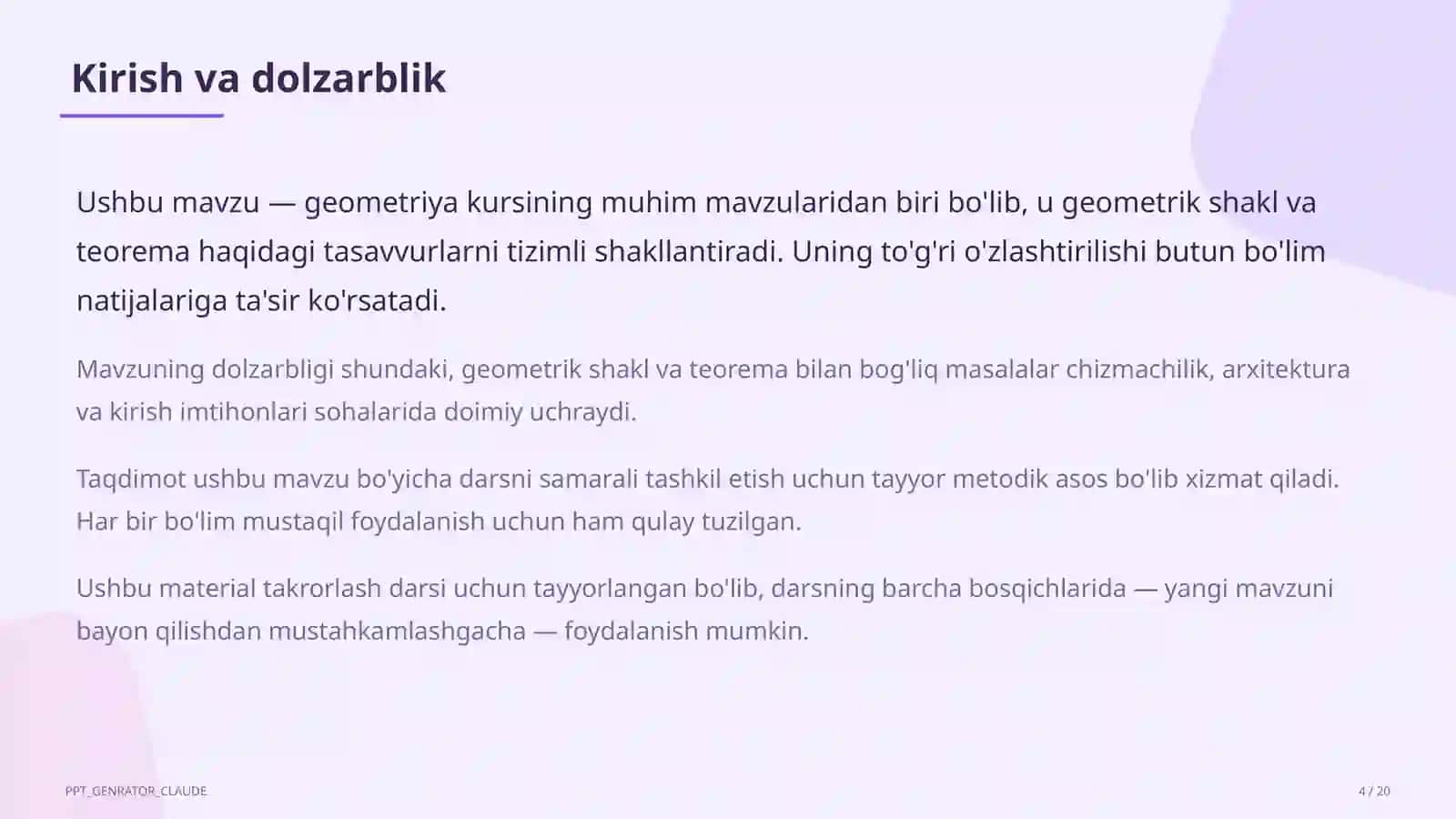 Kirish va dolzarblik

Ushbu mavzu — geometriya kursining muhim mavzularidan biri bo'lib, u geometrik shakl va teorema haqidagi tasavvurlarni tizimli shakllantiradi. Uning to'g'ri o'zlashtirilishi butun bo'lim natijalariga ta'sir ko'rsatadi.

Mavzuning dolzarbligi shundaki, geometrik shakl va teorema bilan bog'liq masalalar chizmachilik, arxitektura va kirish imtihonlari sohalarida doimiy uchraydi.

Taqdimot ushbu mavzu bo'yicha darsni samarali tashkil etish uchun tayyor metodik asos bo'lib xizmat qiladi. Har bir bo'lim mustaqil foydalanish uchun ham qulay tuzilgan.

Ushbu material takrorlash darsi uchun tayyorlangan bo'lib, darsning barcha bosqichlarida — yangi mavzuni bayon qilishdan mustahkamlashgacha — foydalanish mumkin.

PPT_GENRATOR_CLAUDE

4 / 20